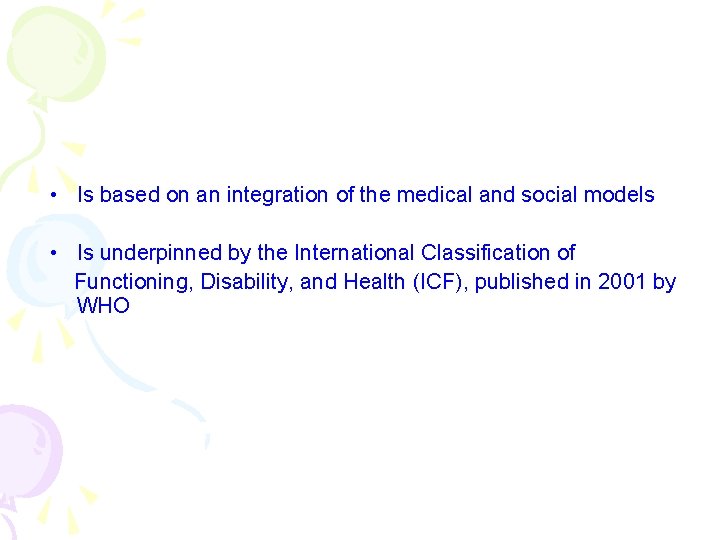 • Is based on an integration of the medical and social models

• Is underpinned by the International Classification of Functioning, Disability, and Health (ICF), published in 2001 by WHO